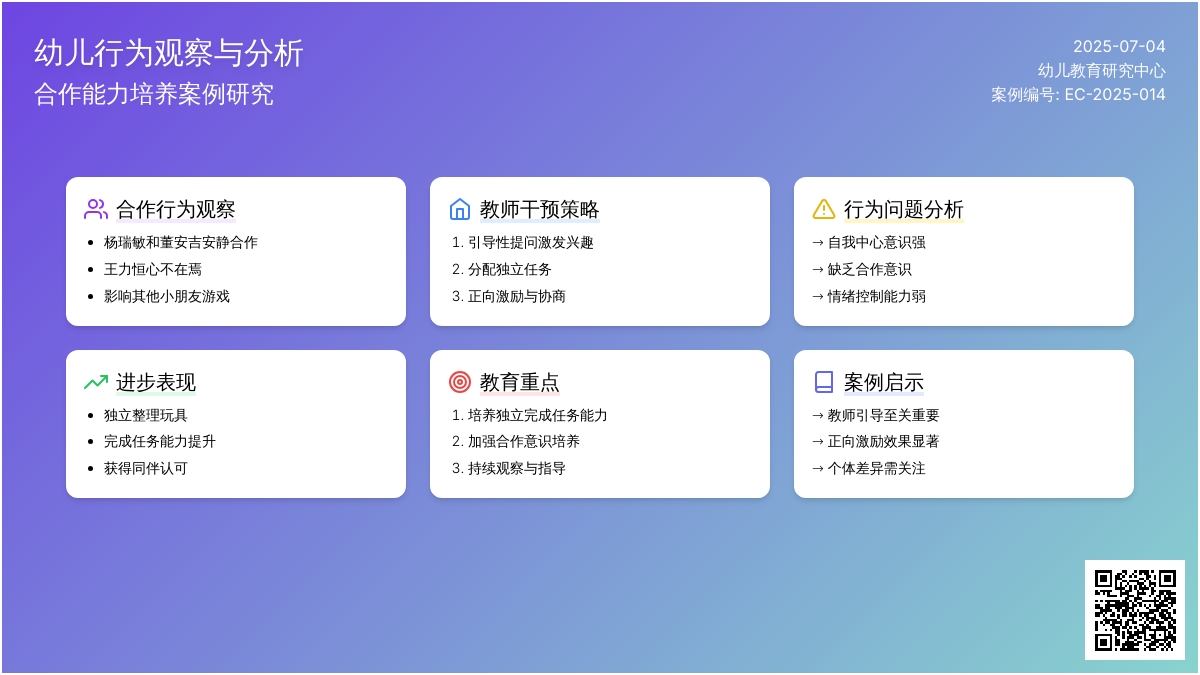 幼儿行为观察与分析
合作能力培养案例研究

2025-07-04
幼儿教育研究中心
案例编号: EC-2025-014

合作行为观察
• 杨瑞敏和董安吉安静合作
• 王力恒心不在焉
• 影响其他小朋友游戏

教师干预策略
1. 引导性提问激发兴趣
2. 分配独立任务
3. 正向激励与协商

行为问题分析
→ 自我中心意识强
→ 缺乏合作意识
→ 情绪控制能力弱

进步表现
• 独立整理玩具
• 完成任务能力提升
• 获得同伴认可

教育重点
1. 培养独立完成任务能力
2. 加强合作意识培养
3. 持续观察与指导

案例启示
→ 教师引导至关重要
→ 正向激励效果显著
→ 个体差异需关注